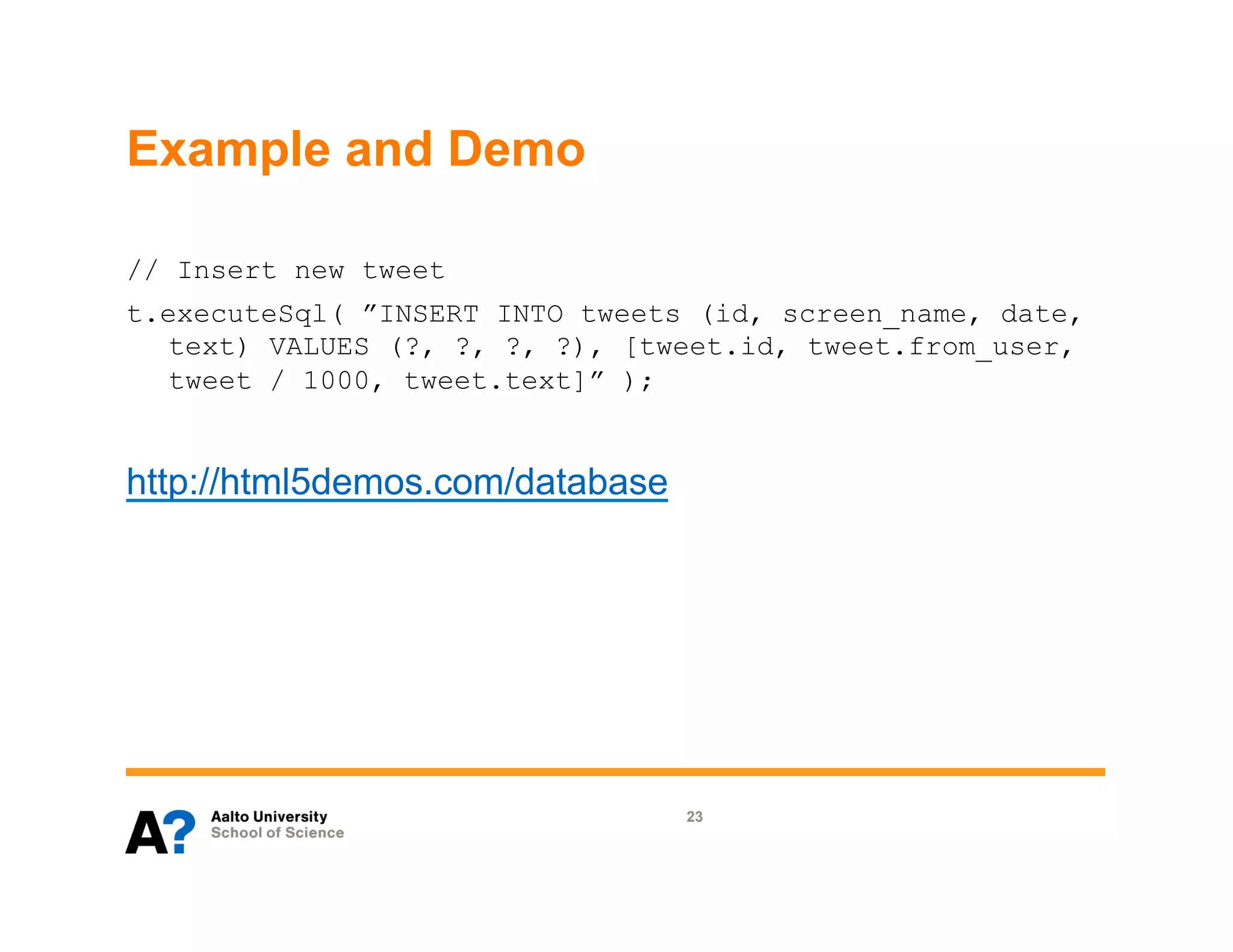 Example and Demo

// Insert new tweet

t.executeSql( ”INSERT INTO tweets (id, screen_name, date, text) VALUES (?, ?, ?, ?), [tweet.id, tweet.from_user, tweet / 1000, tweet.text]” );

http://html5demos.com/database

A?

Aalto University
School of Science

23